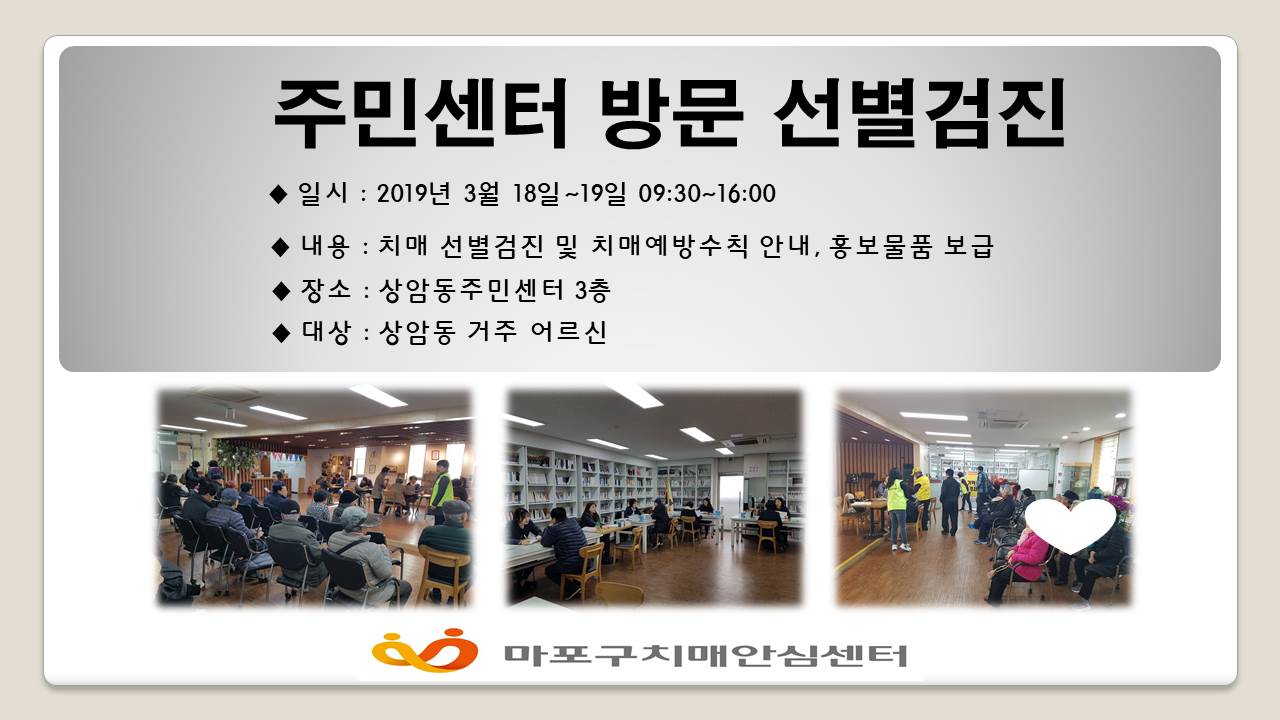 주민센터 방문 선별검진

◆ 일시 : 2019년 3월 18일~19일 09:30~16:00

◆ 내용 : 치매 선별검진 및 치매예방수칙 안내, 홍보물품 보급

◆ 장소 : 상암동주민센터 3층

◆ 대상 : 상암동 거주 어르신

마포구치매안심센터